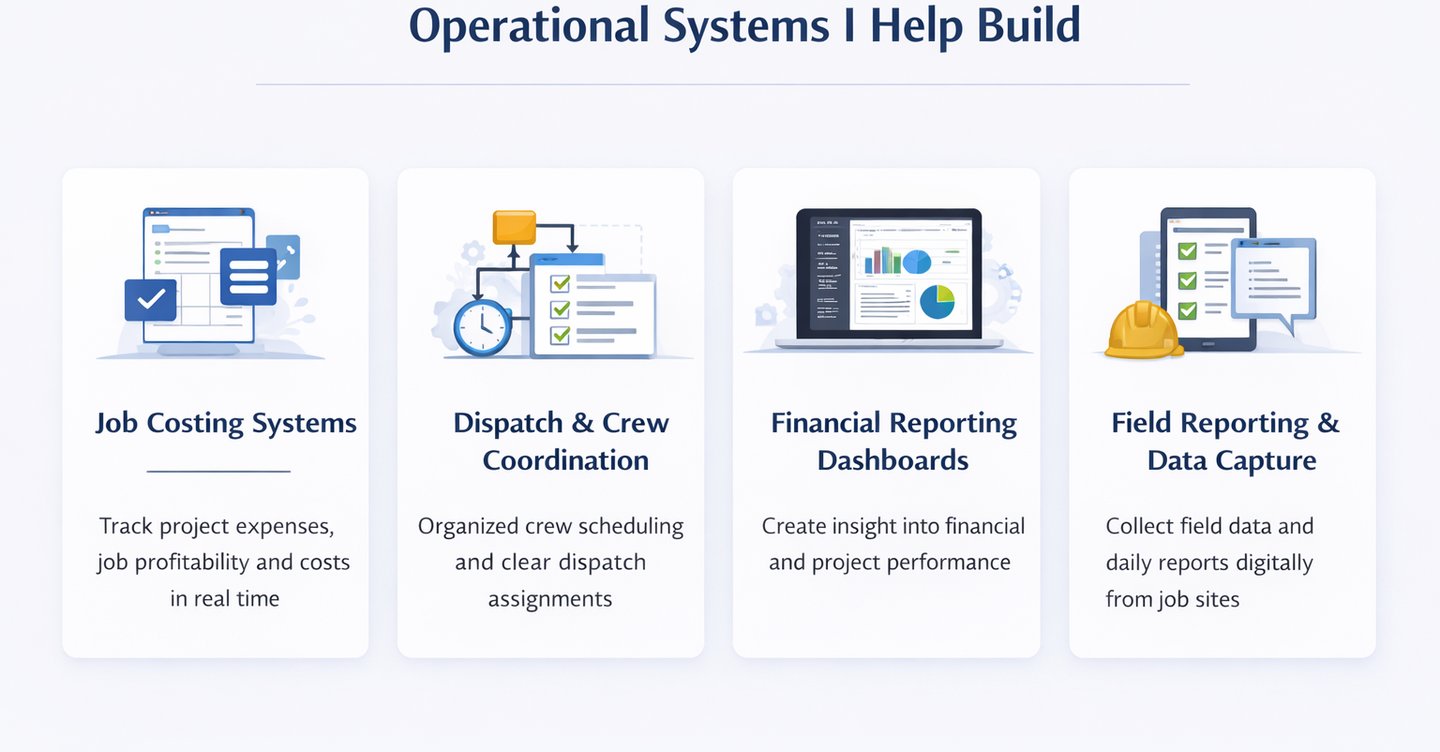 Operational Systems I Help Build

Job Costing Systems

Track project expenses, job profitability and costs in real time

Dispatch & Crew Coordination

Organized crew scheduling and clear dispatch assignments

Financial Reporting Dashboards

Create insight into financial and project performance

Field Reporting & Data Capture

Collect field data and daily reports digitally from job sites